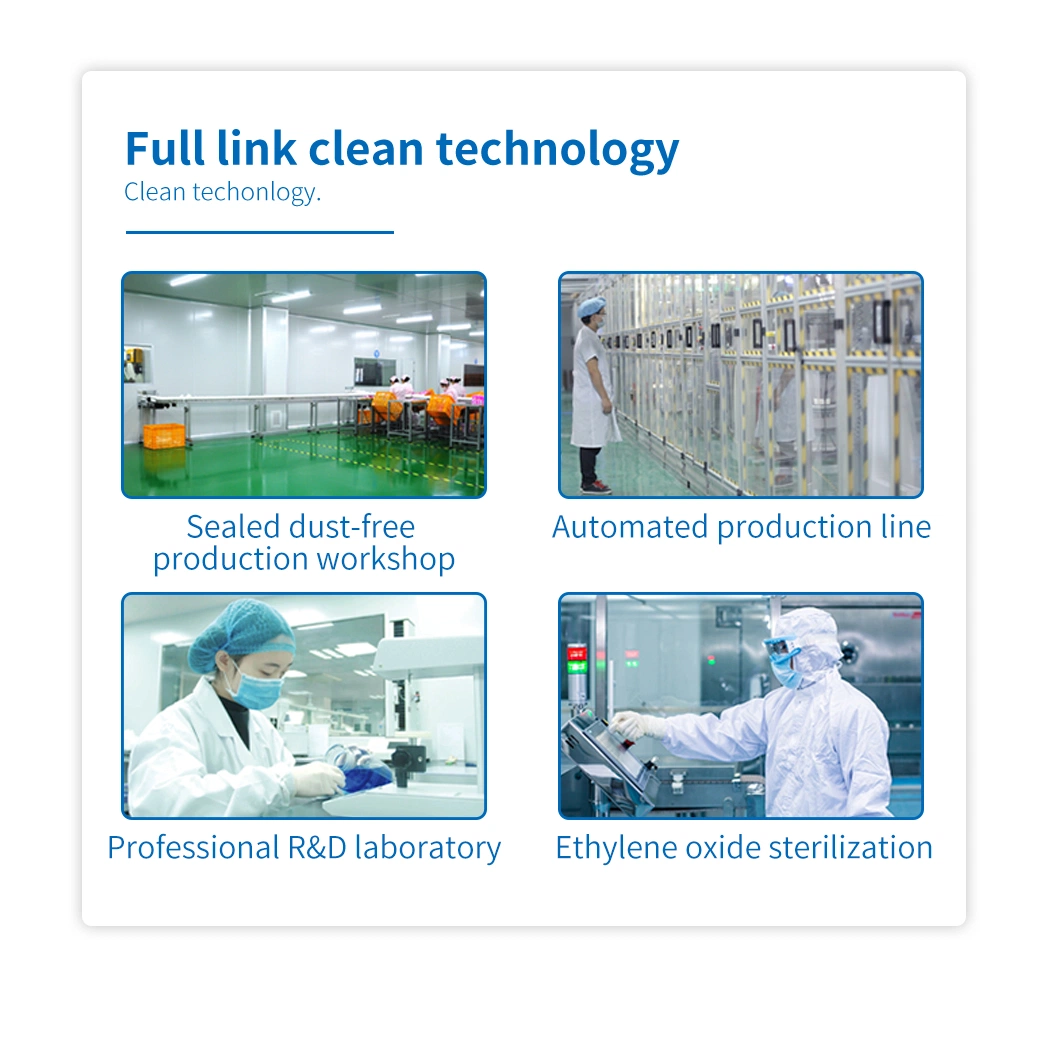 Full link clean technology
Clean techonlogy.

Sealed dust-free production workshop

Automated production line

Professional R&D laboratory

Ethylene oxide sterilization